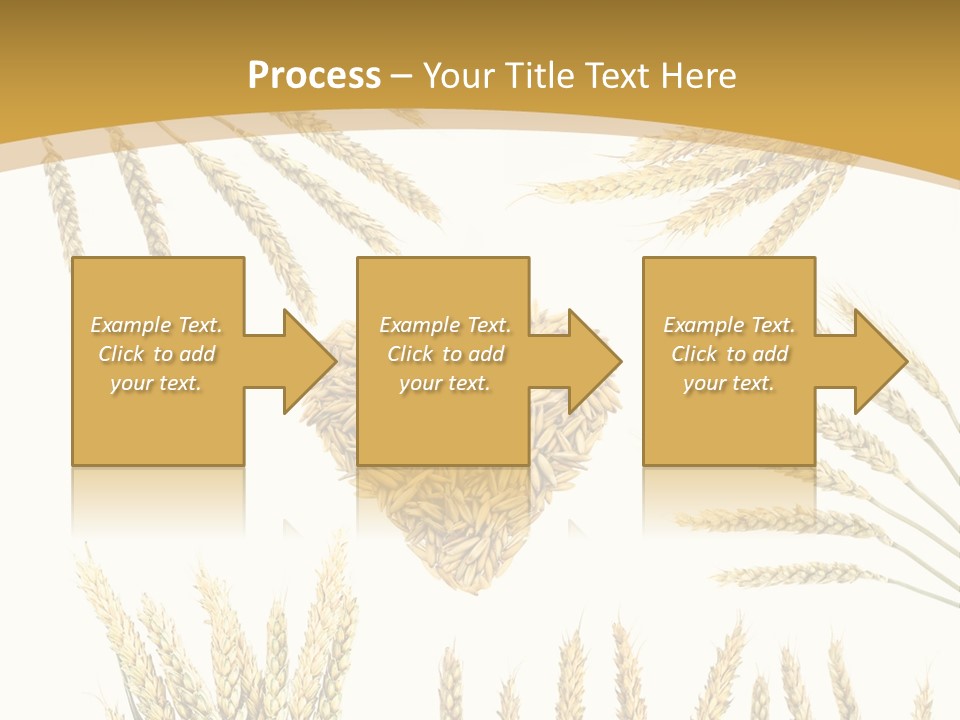 Process – Your Title Text Here

Example Text. Click to add your text.

Example Text. Click to add your text.

Example Text. Click to add your text.